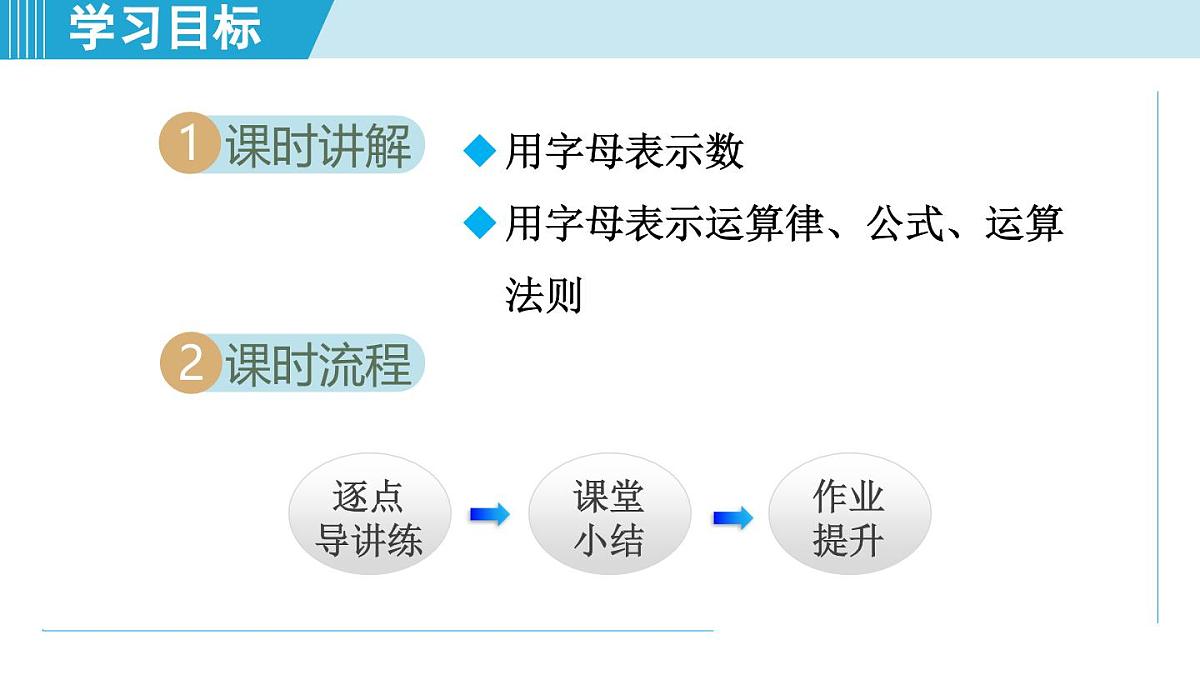 学习目标

1 课时讲解

◆ 用字母表示数

◆ 用字母表示运算律、公式、运算法则

2 课时流程

逐点导讲练

课堂小结

作业提升